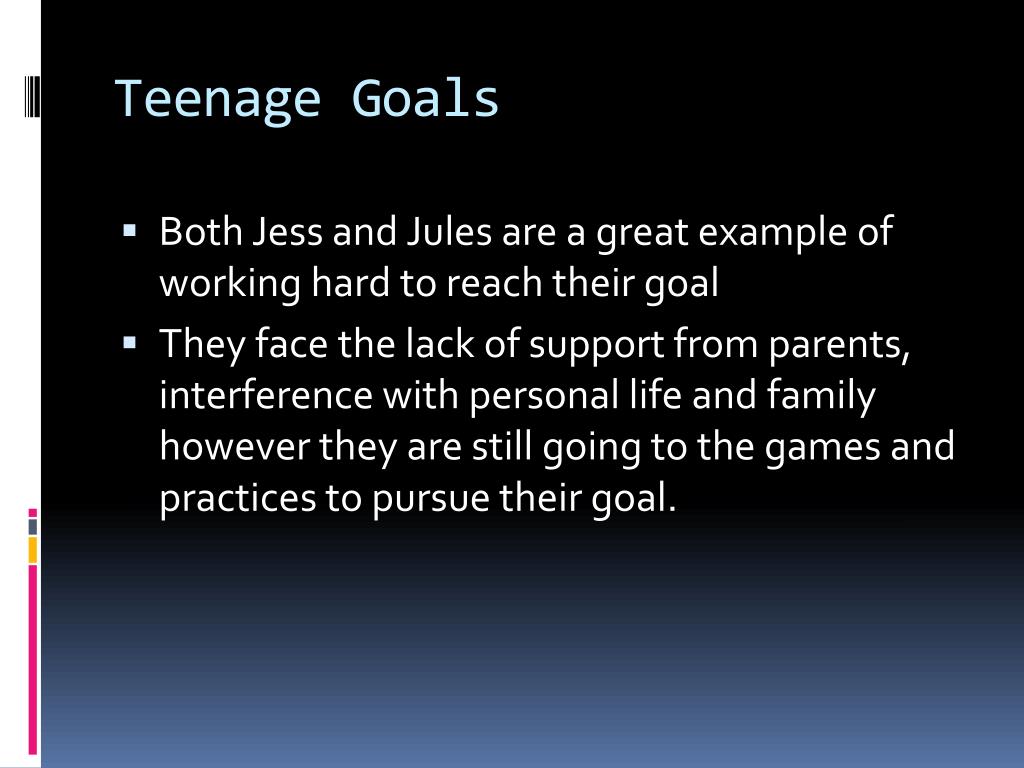 Teenage Goals

▪ Both Jess and Jules are a great example of working hard to reach their goal

▪ They face the lack of support from parents, interference with personal life and family however they are still going to the games and practices to pursue their goal.